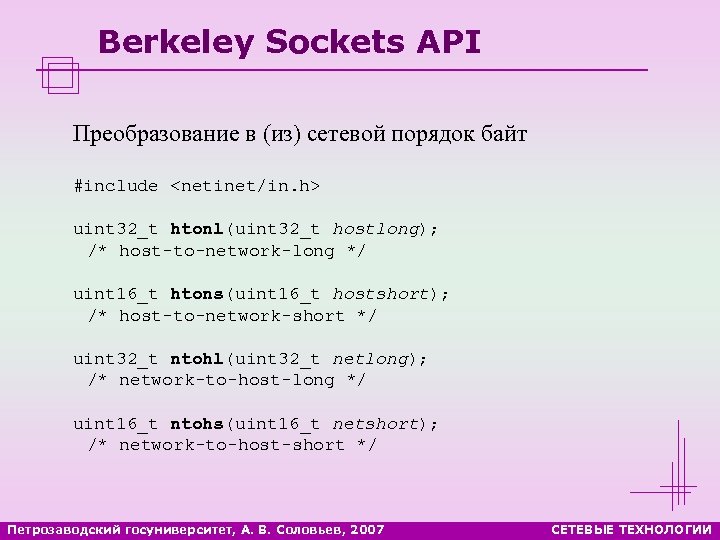 Berkeley Sockets API

Преобразование в (из) сетевой порядок байт

#include <netinet/in.h>

uint32_t htonl(uint32_t hostlong);
/* host-to-network-long */

uint16_t htons(uint16_t hostshort);
/* host-to-network-short */

uint32_t ntohl(uint32_t netlong);
/* network-to-host-long */

uint16_t ntohs(uint16_t netshort);
/* network-to-host-short */

Петрозаводский госуниверситет, А. В. Соловьев, 2007

СЕТЕВЫЕ ТЕХНОЛОГИИ